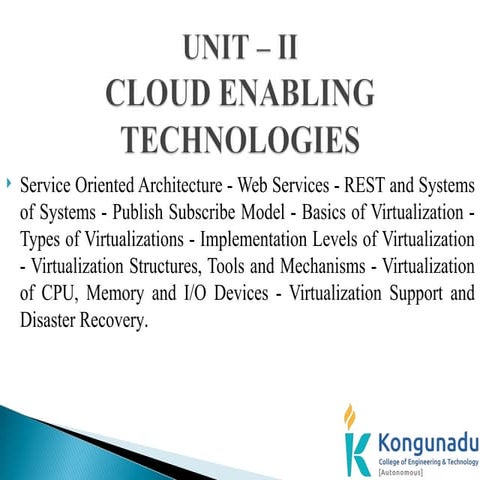 UNIT – II
CLOUD ENABLING TECHNOLOGIES

Service Oriented Architecture - Web Services - REST and Systems of Systems - Publish Subscribe Model - Basics of Virtualization - Types of Virtualizations - Implementation Levels of Virtualization - Virtualization Structures, Tools and Mechanisms - Virtualization of CPU, Memory and I/O Devices - Virtualization Support and Disaster Recovery.

Kongunadu
College of Engineering & Technology
[Autonomous]